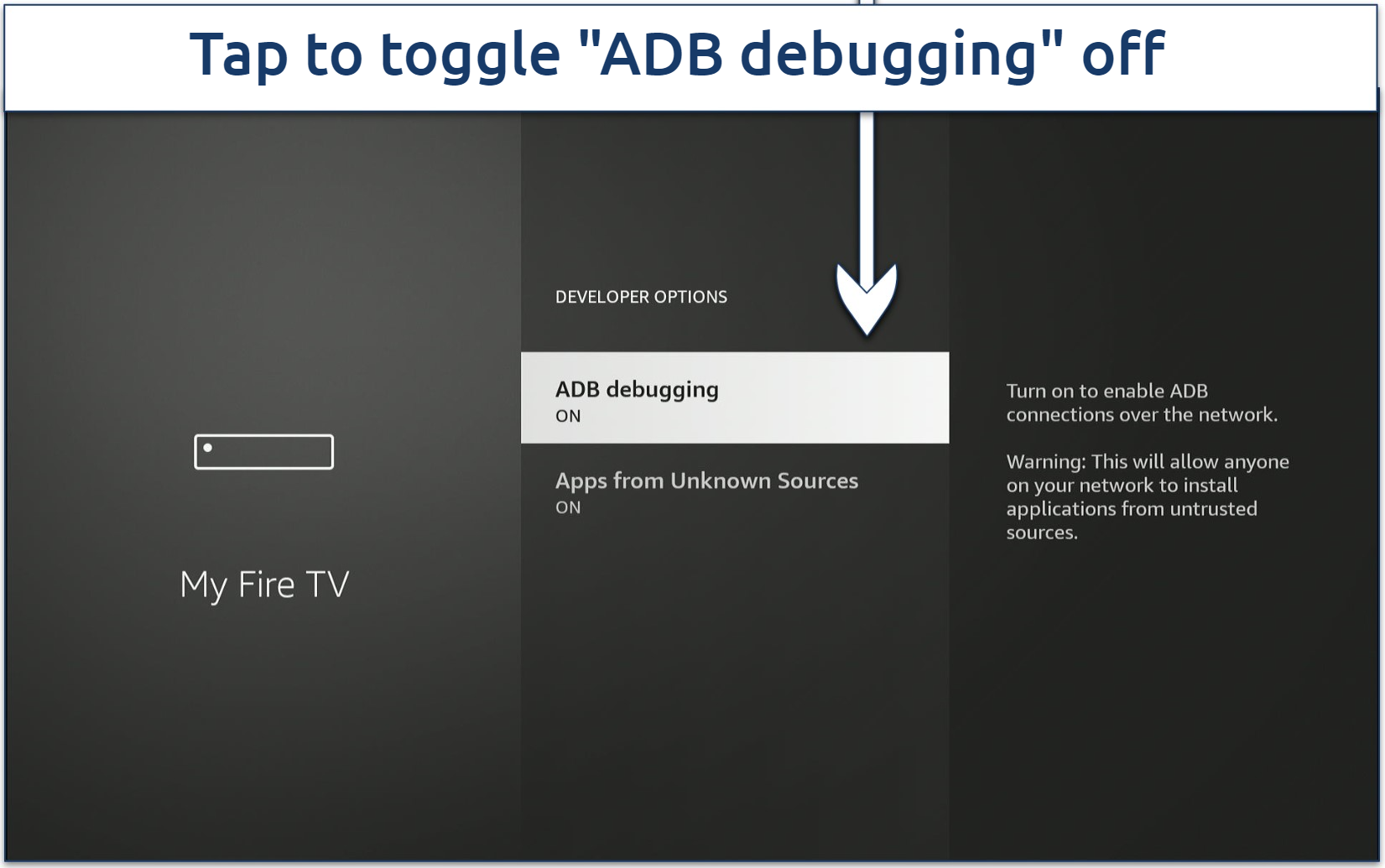 Tap to toggle "ADB debugging" off

My Fire TV

DEVELOPER OPTIONS

ADB debugging
ON

Apps from Unknown Sources
ON

Turn on to enable ADB connections over the network.

Warning: This will allow anyone on your network to install applications from untrusted sources.